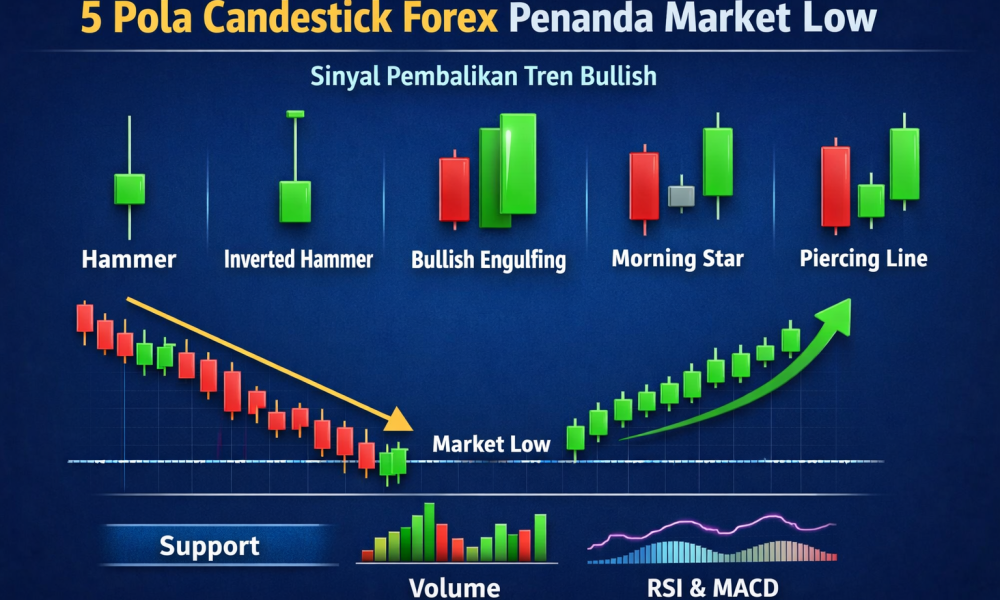 5 Pola Candestick Forex Penanda Market Low

Sinyal Pembalikan Tren Bullish

Hammer

Inverted Hammer

Bullish Engulfing

Morning Star

Piercing Line

Market Low

Support

Volume

RSI & MACD